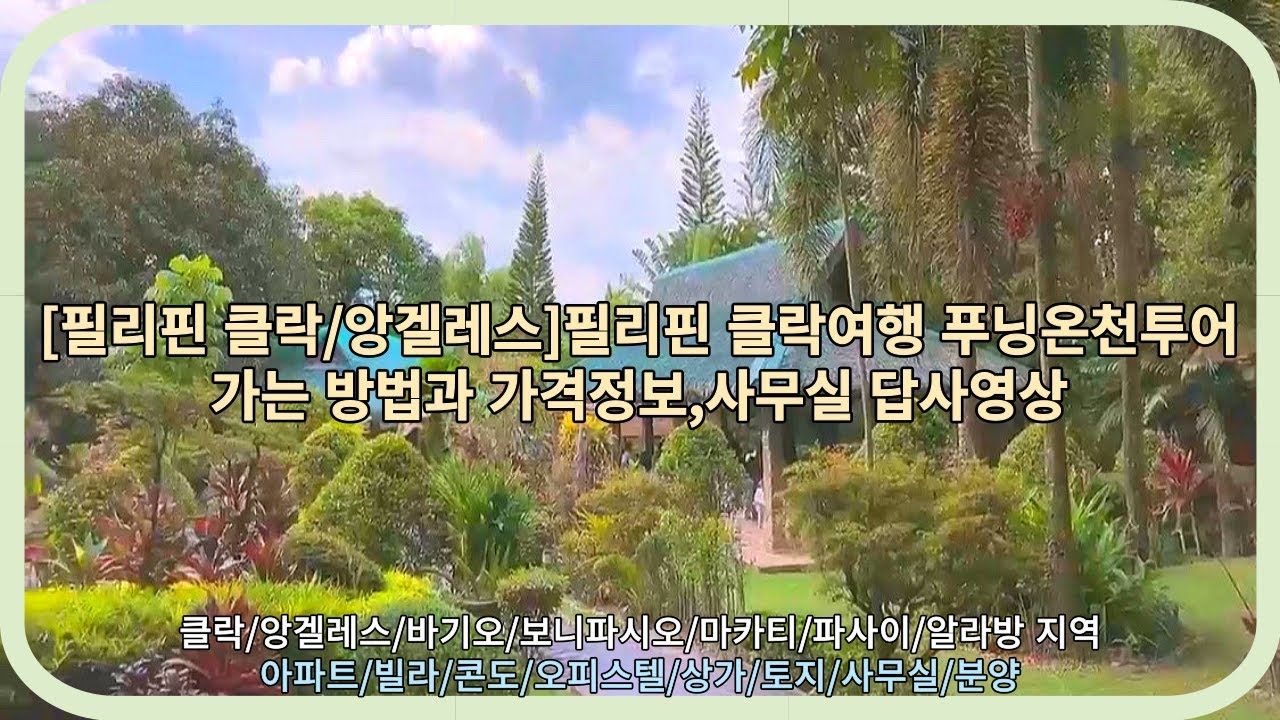 [필리핀 클락/앙겔레스]필리핀 클락여행 푸닝온천투어
가는 방법과 가격정보,사무실 답사영상

클락/앙겔레스/바기오/보니파시오/마카티/파사이/알라방 지역
아파트/빌라/콘도/오피스텔/상가/토지/사무실/분양